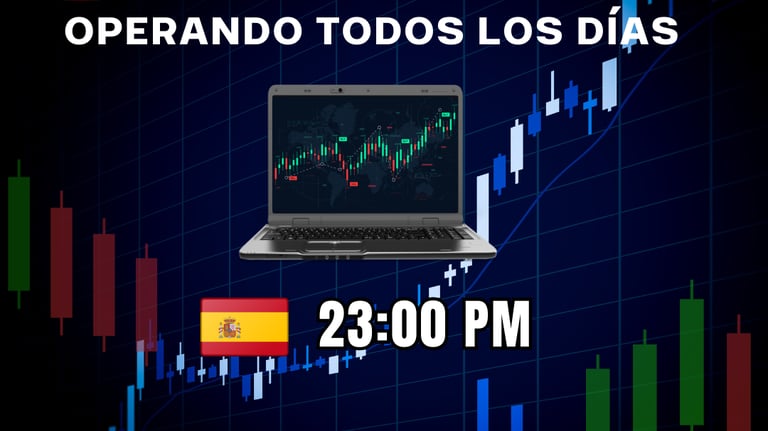 OPERANDO TODOS LOS DÍAS

23:00 PM